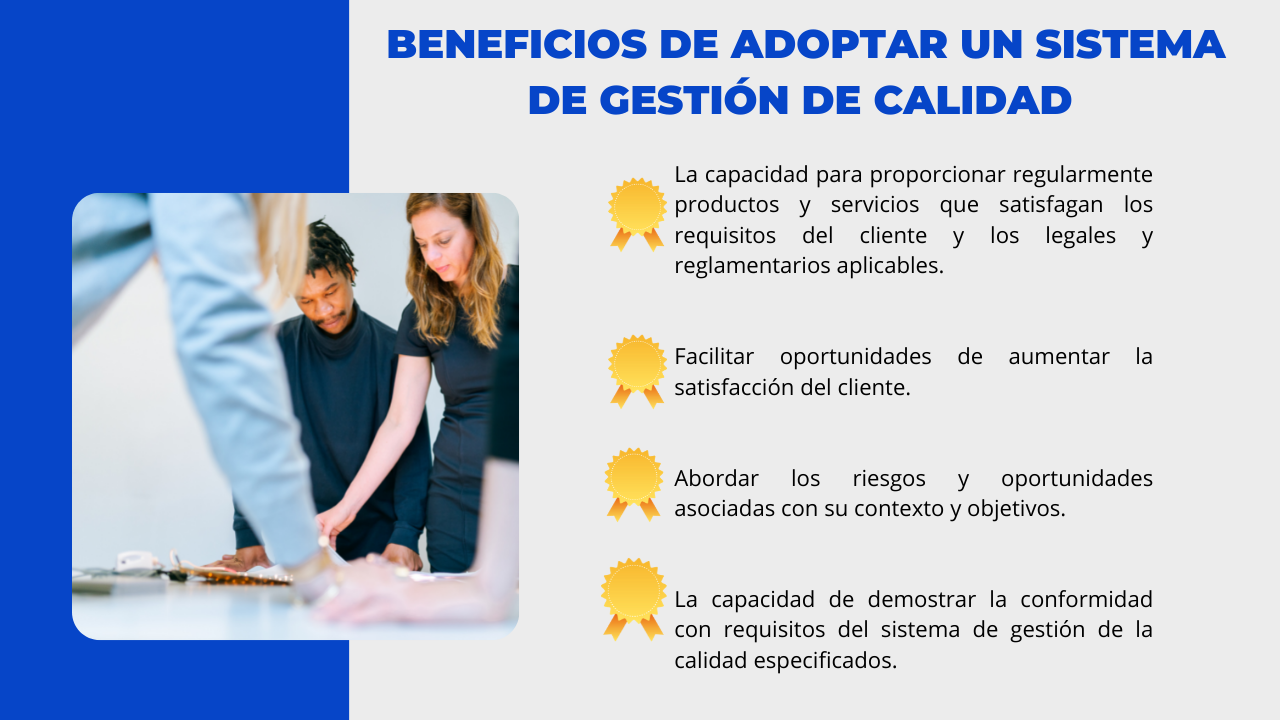 BENEFICIOS DE ADOPTAR UN SISTEMA DE GESTIÓN DE CALIDAD

La capacidad para proporcionar regularmente productos y servicios que satisfagan los requisitos del cliente y los legales y reglamentarios aplicables.

Facilitar oportunidades de aumentar la satisfacción del cliente.

Abordar los riesgos y oportunidades asociadas con su contexto y objetivos.

La capacidad de demostrar la conformidad con requisitos del sistema de gestión de la calidad especificados.